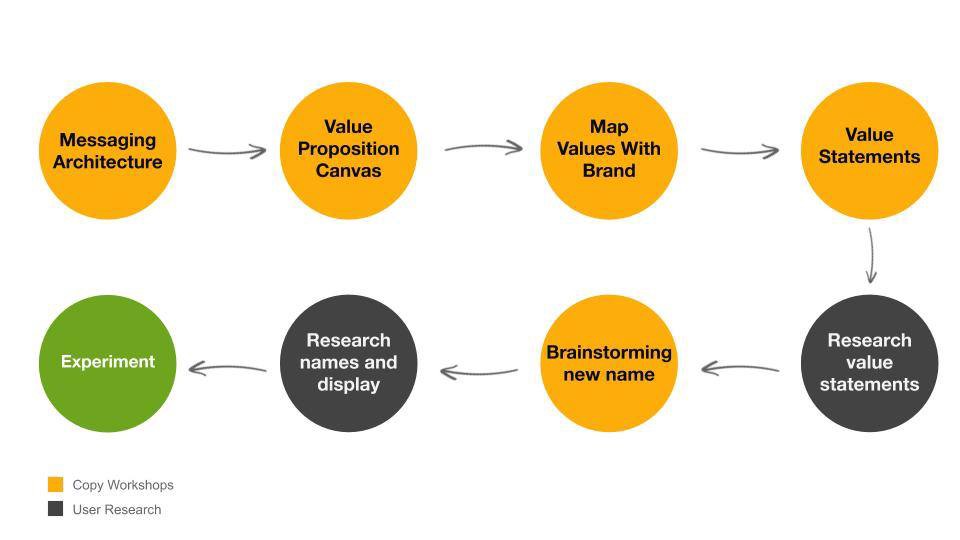 Messaging Architecture

Value Proposition Canvas

Map Values With Brand

Value Statements

Research value statements

Brainstorming new name

Research names and display

Experiment

Copy Workshops
User Research